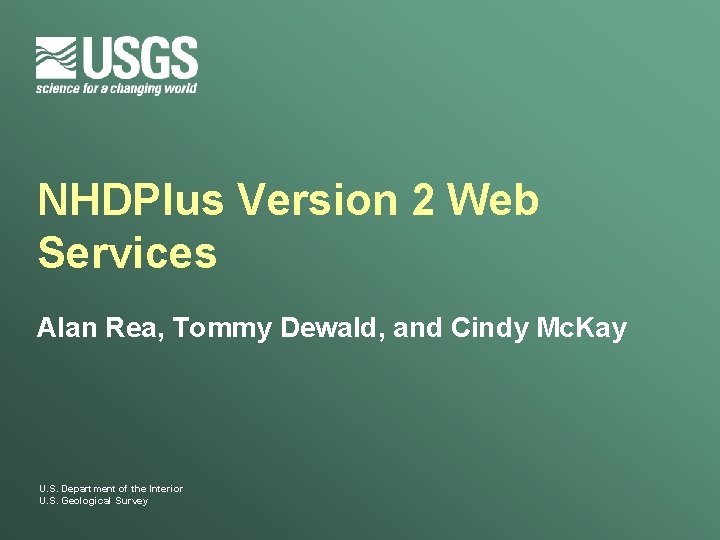 USGS
science for a changing world

NHDPlus Version 2 Web Services

Alan Rea, Tommy Dewald, and Cindy McKay

U.S. Department of the Interior
U.S. Geological Survey